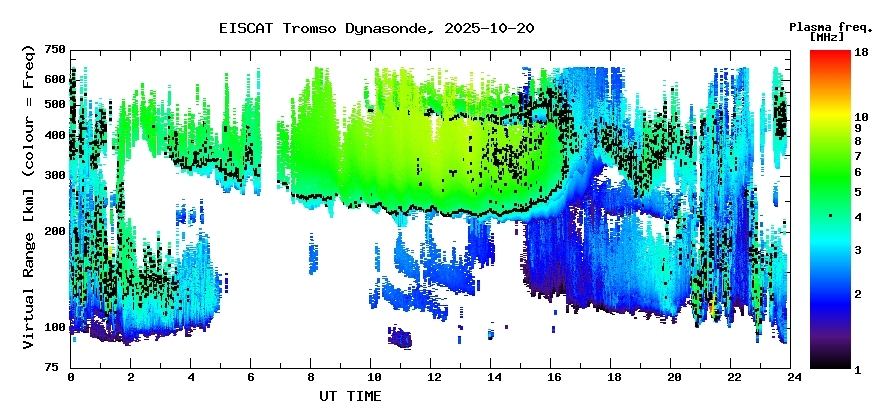 EISCAT Tromso Dynasonde, 2025-10-20

Plasma freq. [MHz]

Virtual Range [km] (colour = Freq)

750
600
500
400
300
200
100
75

0 2 4 6 8 10 12 14 16 18 20 22 24

UT TIME

18
10
9
8
7
6
5
4
3
2
1